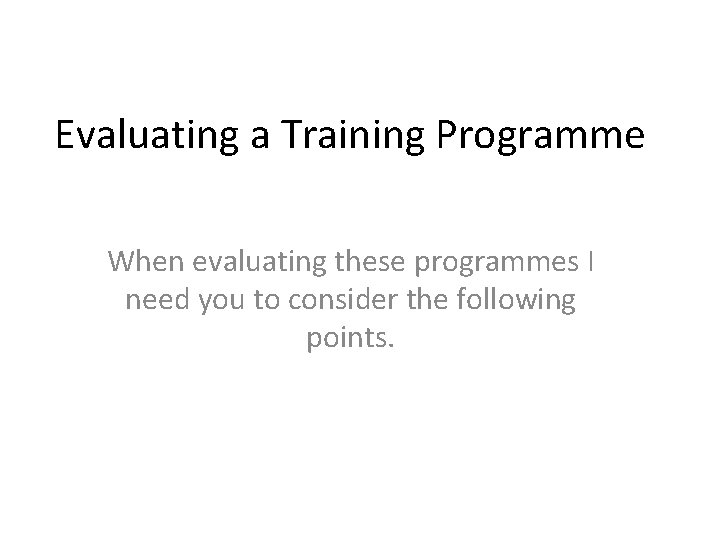 Evaluating a Training Programme

When evaluating these programmes I need you to consider the following points.